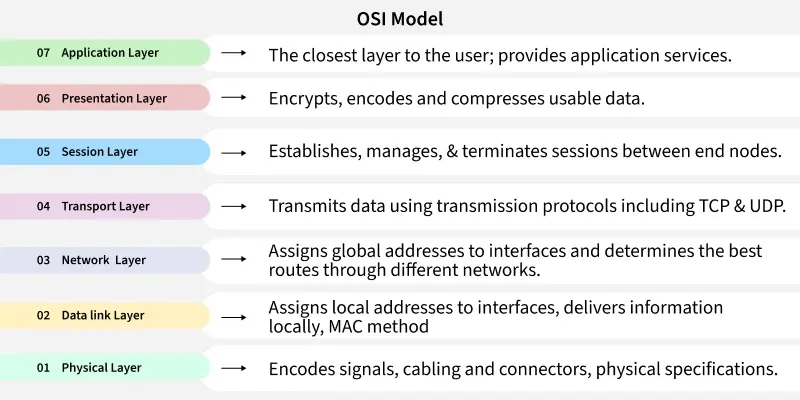 OSI Model

07 Application Layer → The closest layer to the user; provides application services.

06 Presentation Layer → Encrypts, encodes and compresses usable data.

05 Session Layer → Establishes, manages, & terminates sessions between end nodes.

04 Transport Layer → Transmits data using transmission protocols including TCP & UDP.

03 Network Layer → Assigns global addresses to interfaces and determines the best routes through different networks.

02 Data link Layer → Assigns local addresses to interfaces, delivers information locally, MAC method

01 Physical Layer → Encodes signals, cabling and connectors, physical specifications.